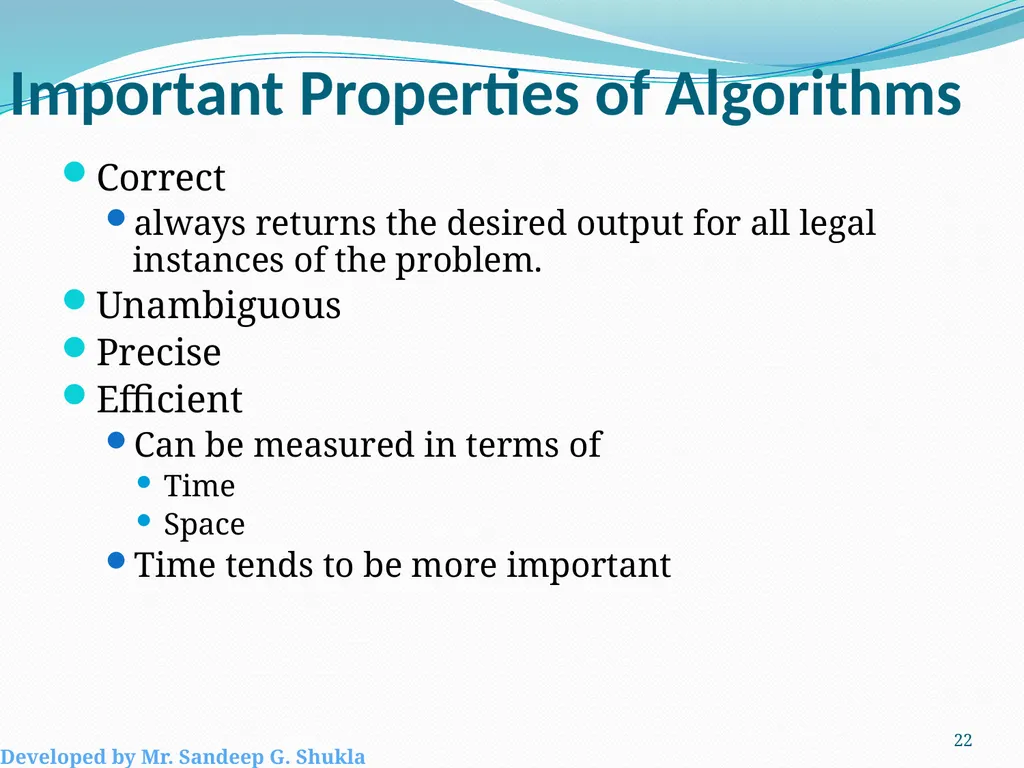 Important Properties of Algorithms

Correct

always returns the desired output for all legal instances of the problem.

Unambiguous

Precise

Efficient

Can be measured in terms of

Time

Space

Time tends to be more important

22

Developed by Mr. Sandeep G. Shukla